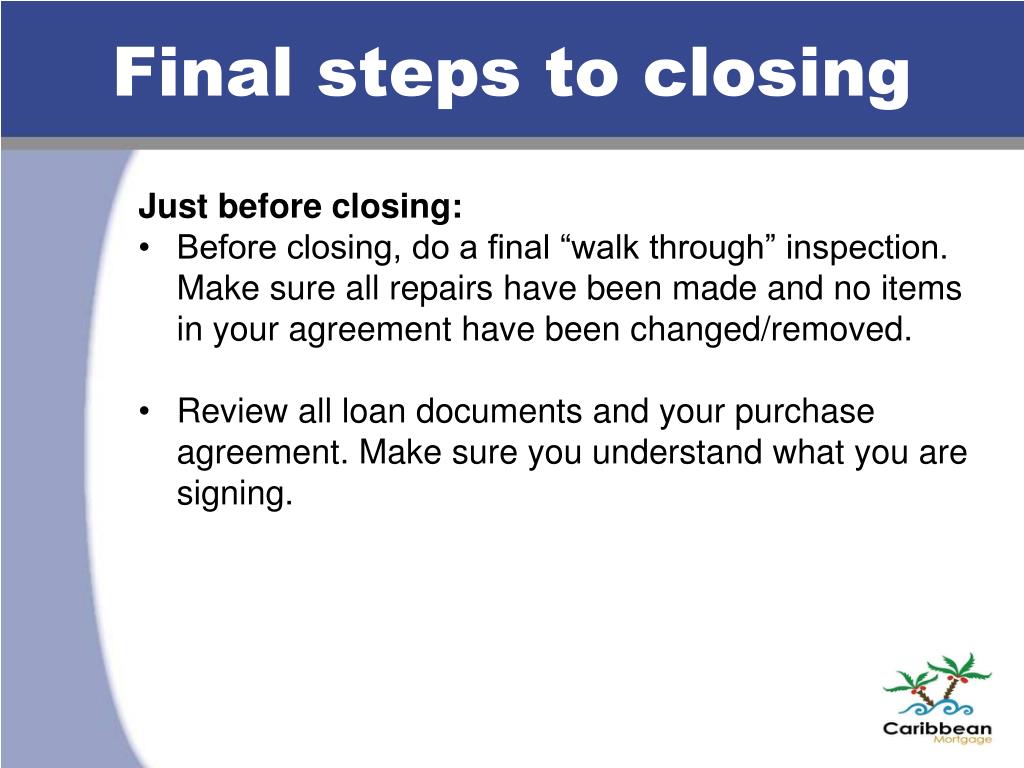 Final steps to closing

Just before closing:
• Before closing, do a final “walk through” inspection. Make sure all repairs have been made and no items in your agreement have been changed/removed.

• Review all loan documents and your purchase agreement. Make sure you understand what you are signing.

Caribbean Mortgage